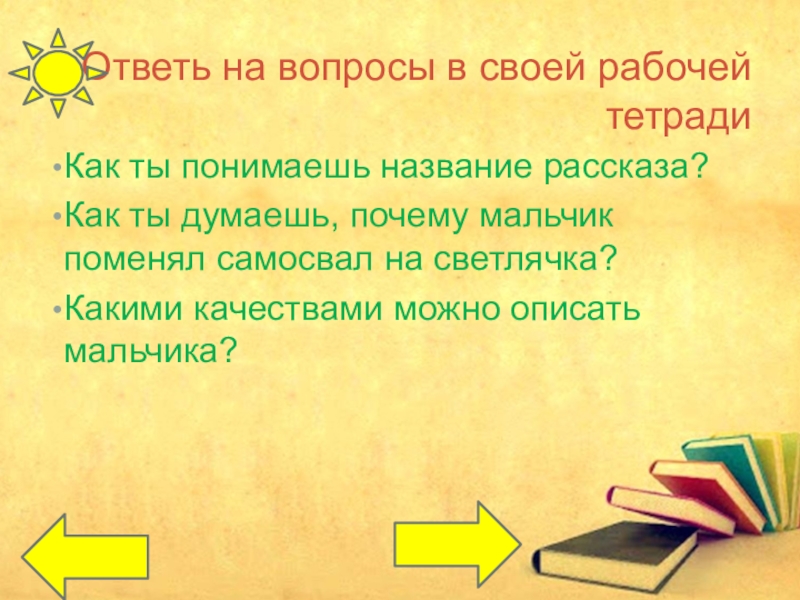 Ответь на вопросы в своей рабочей тетради

•Как ты понимаешь название рассказа?

•Как ты думаешь, почему мальчик поменял самосвал на светлячка?

•Какими качествами можно описать мальчика?